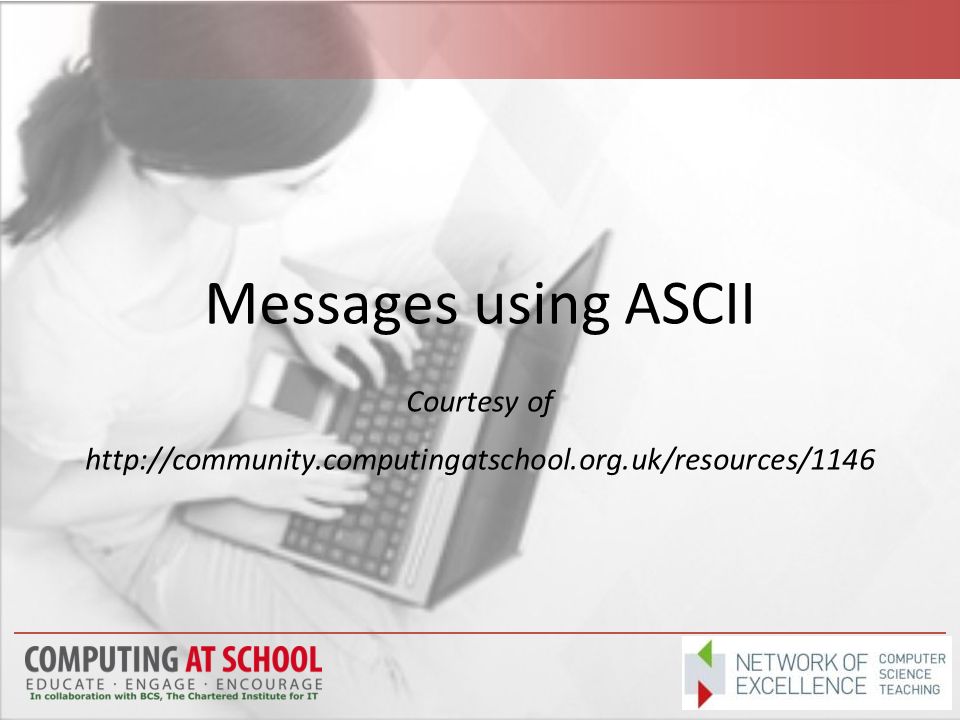 Messages using ASCII

Courtesy of

http://community.computingatschool.org.uk/resources/1146

COMPUTING AT SCHOOL
EDUCATE · ENGAGE · ENCOURAGE
In collaboration with BCS, The Chartered Institute for IT

NETWORK OF EXCELLENCE COMPUTER SCIENCE TEACHING